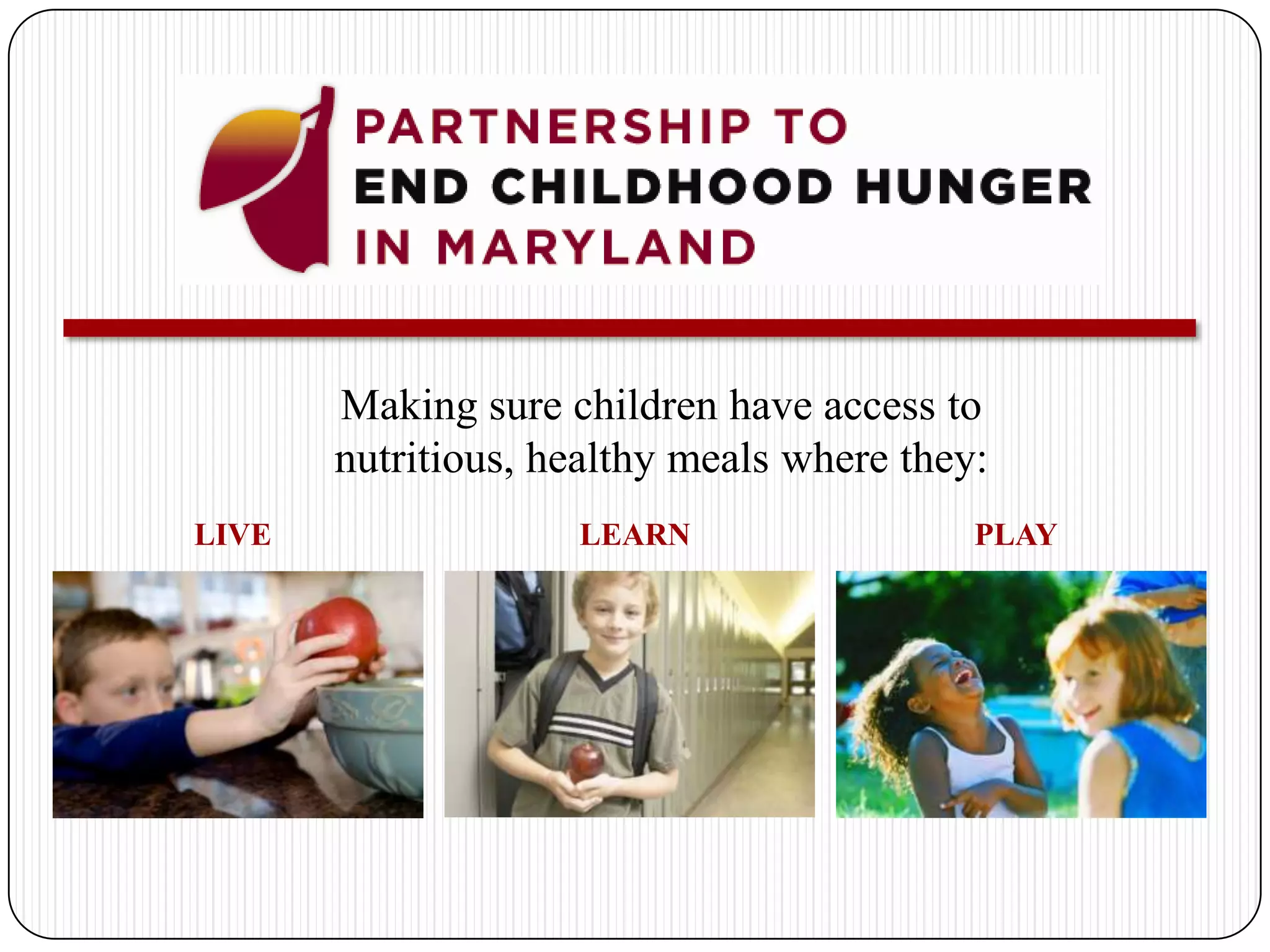 PARTNERSHIP TO
END CHILDHOOD HUNGER
IN MARYLAND

Making sure children have access to nutritious, healthy meals where they:

LIVE

LEARN

PLAY